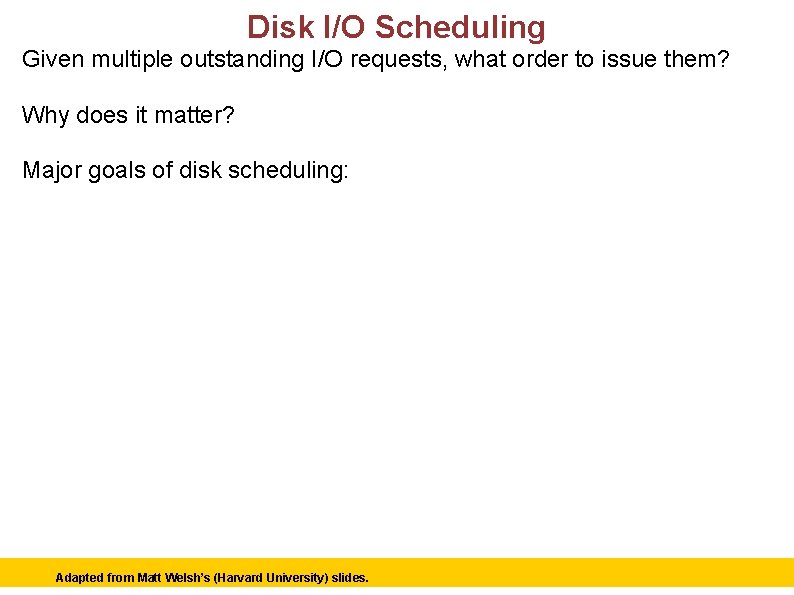 Disk I/O Scheduling

Given multiple outstanding I/O requests, what order to issue them?

Why does it matter?

Major goals of disk scheduling:

Adapted from Matt Welsh's (Harvard University) slides.